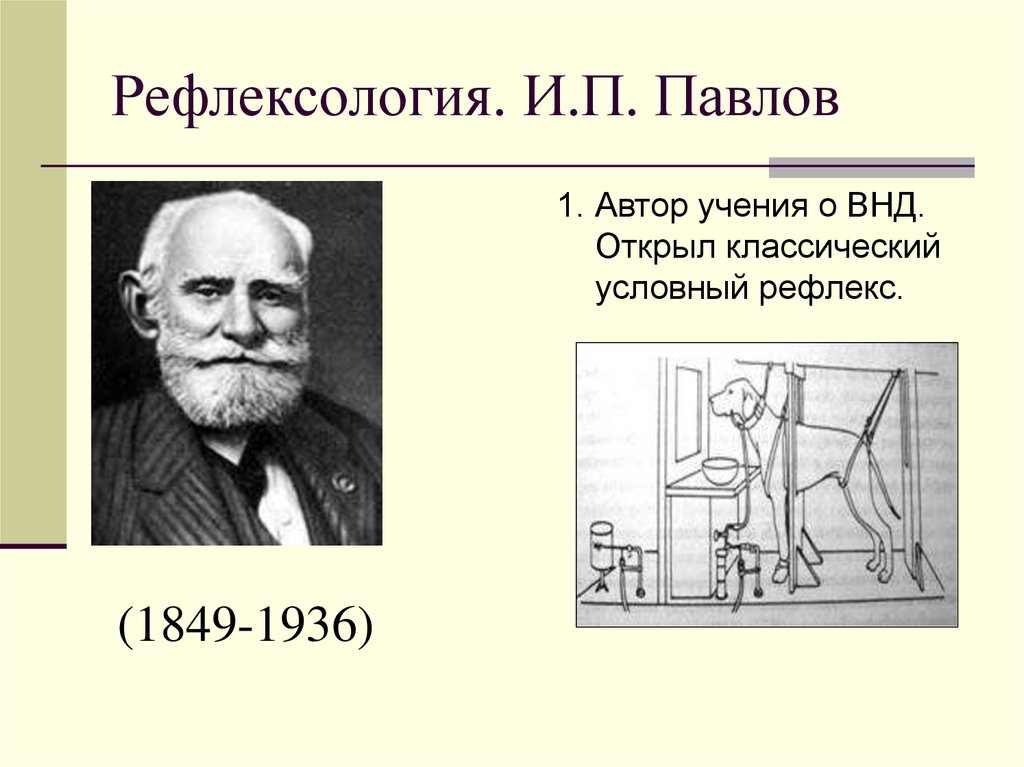 Рефлексология. И.П. Павлов

1. Автор учения о ВНД. Открыл классический условный рефлекс.

(1849-1936)